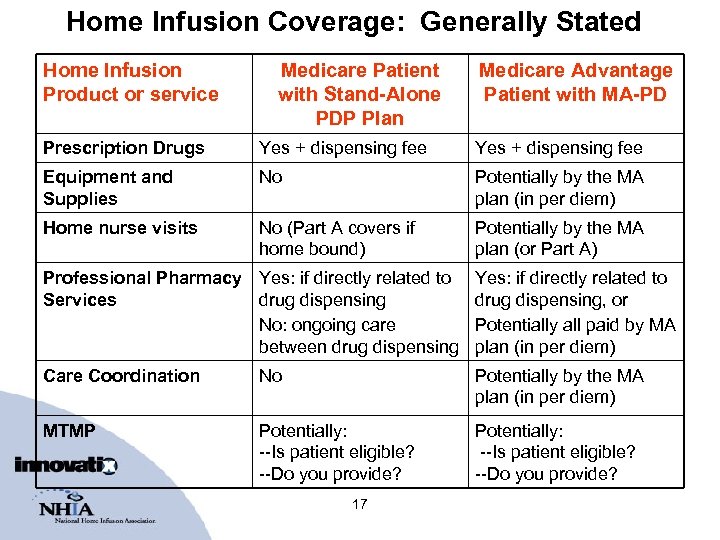 Home Infusion Coverage: Generally Stated

| Home Infusion Product or service | Medicare Patient with Stand-Alone PDP Plan | Medicare Advantage Patient with MA-PD |
|---|---|---|
| Prescription Drugs | Yes + dispensing fee | Yes + dispensing fee |
| Equipment and Supplies | No | Potentially by the MA plan (in per diem) |
| Home nurse visits | No (Part A covers if home bound) | Potentially by the MA plan (or Part A) |
| Professional Pharmacy Services | Yes: if directly related to drug dispensing No: ongoing care between drug dispensing | Yes: if directly related to drug dispensing, or Potentially all paid by MA plan (in per diem) |
| Care Coordination | No | Potentially by the MA plan (in per diem) |
| MTMP | Potentially: --Is patient eligible? --Do you provide? | Potentially: --Is patient eligible? --Do you provide? |

innovatix

NHIA
National Home Infusion Association

17